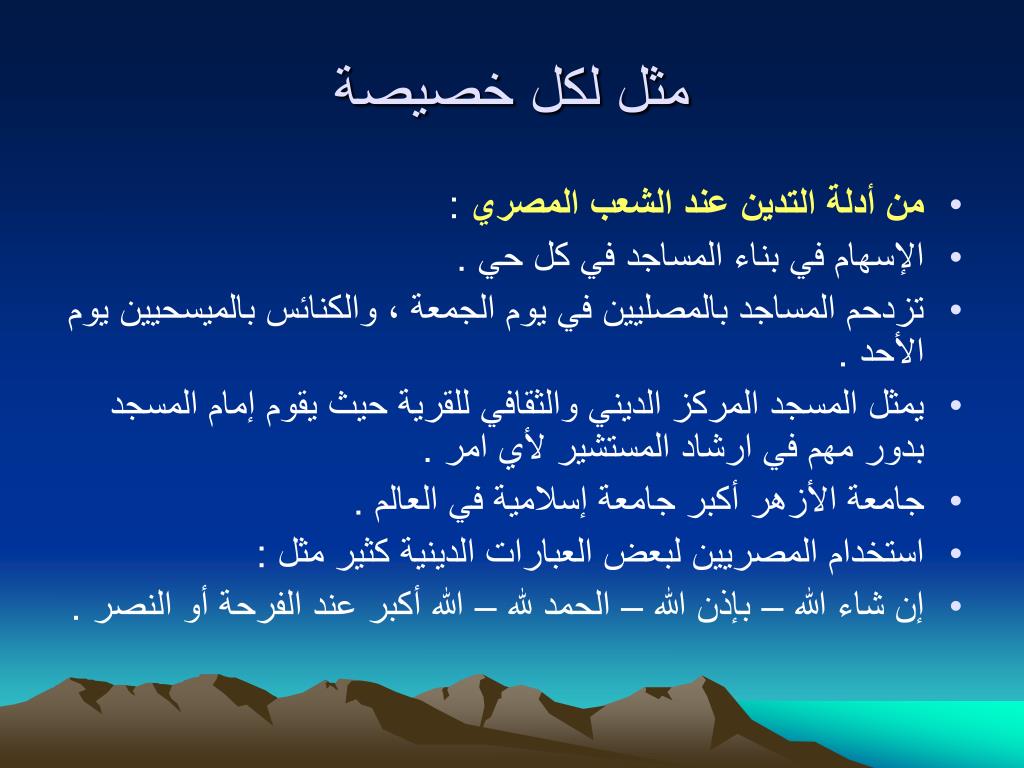 مثل لكل خصيصة

• من أدلة التدين عند الشعب المصري :
• الإسهام في بناء المساجد في كل حي .
• تزدحم المساجد بالمصليين في يوم الجمعة ، والكنائس بالميسحيين يوم الأحد .
• يمثل المسجد المركز الديني والثقافي للقرية حيث يقوم إمام المسجد بدور مهم في ارشاد المستشير لأي امر .
• جامعة الأزهر أكبر جامعة إسلامية في العالم .
• استخدام المصريين لبعض العبارات الدينية كثير مثل :
• إن شاء الله – بإذن الله – الحمد لله – الله أكبر عند الفرحة أو النصر .